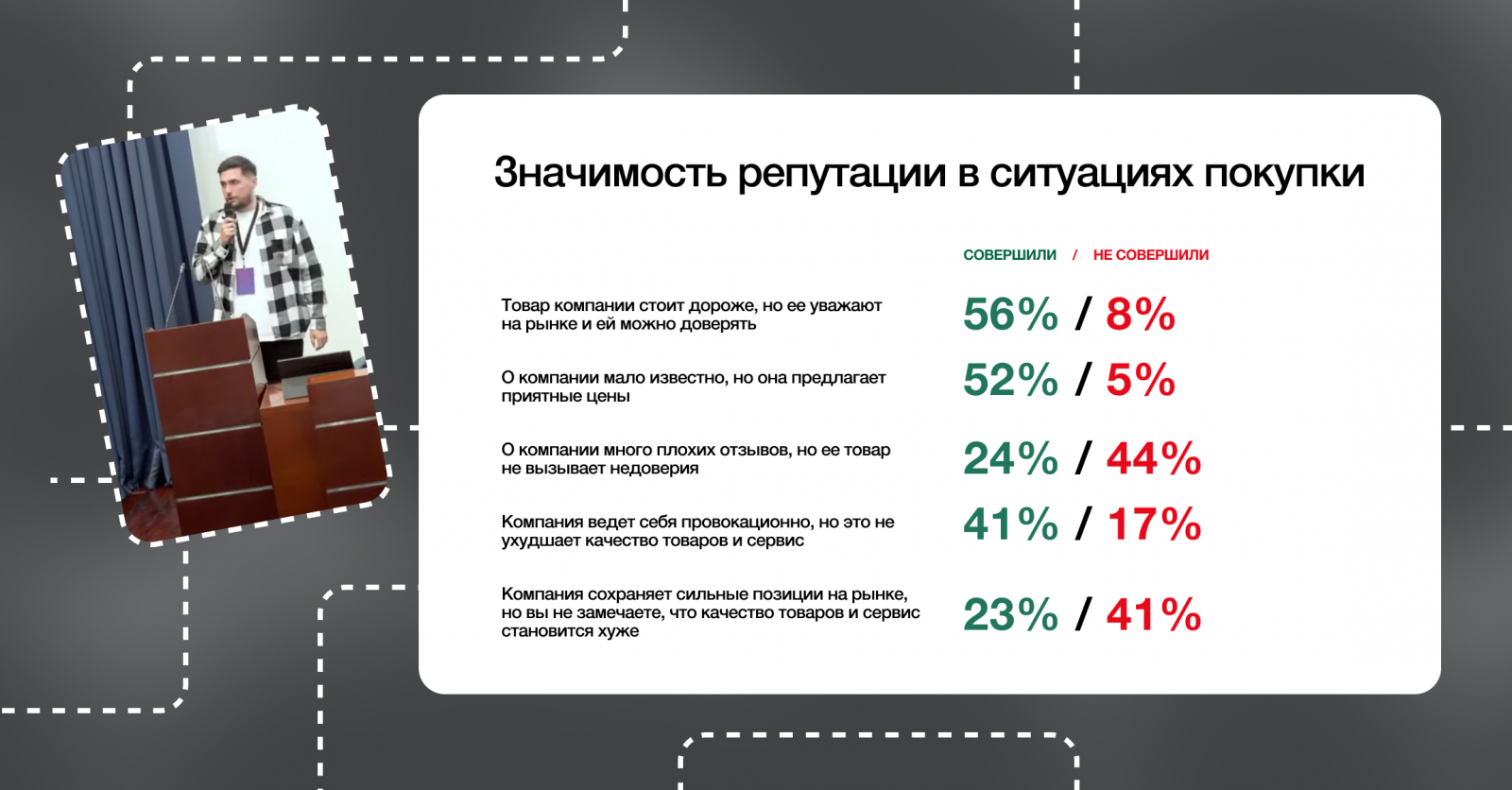 Значимость репутации в ситуациях покупки

СОВЕРШИЛИ / НЕ СОВЕРШИЛИ

Товар компании стоит дороже, но ее уважают на рынке и ей можно доверять
56% / 8%

О компании мало известно, но она предлагает приятные цены
52% / 5%

О компании много плохих отзывов, но ее товар не вызывает недоверия
24% / 44%

Компания ведет себя провокационно, но это не ухудшает качество товаров и сервис
41% / 17%

Компания сохраняет сильные позиции на рынке, но вы не замечаете, что качество товаров и сервис становится хуже
23% / 41%